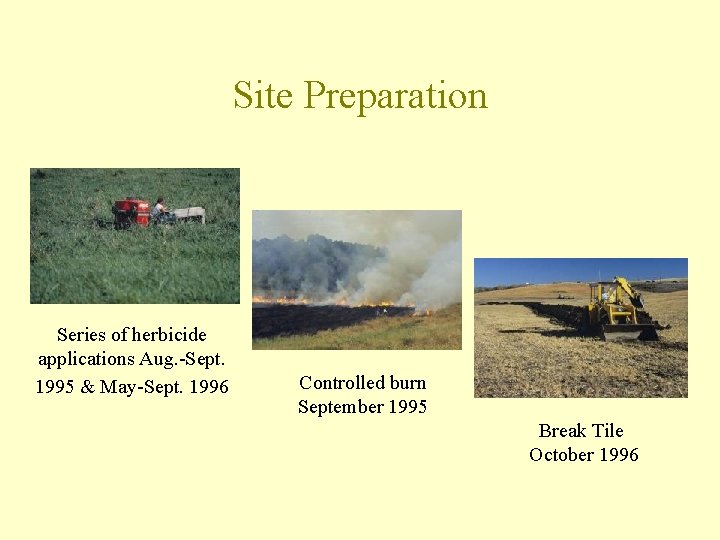 Site Preparation

Series of herbicide applications Aug.-Sept. 1995 & May-Sept. 1996

Controlled burn
September 1995

Break Tile
October 1996